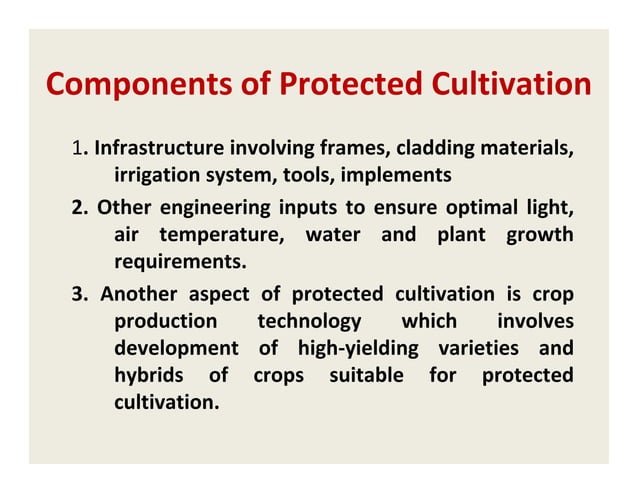 Components of Protected Cultivation

1. Infrastructure involving frames, cladding materials, irrigation system, tools, implements

2. Other engineering inputs to ensure optimal light, air temperature, water and plant growth requirements.

3. Another aspect of protected cultivation is crop production technology which involves development of high-yielding varieties and hybrids of crops suitable for protected cultivation.